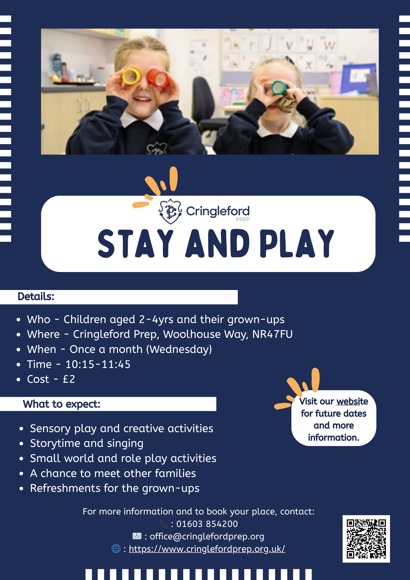 Cringleford
PREP

STAY AND PLAY

Details:

- Who - Children aged 2-4yrs and their grown-ups
- Where - Cringleford Prep, Woolhouse Way, NR47FU
- When - Once a month (Wednesday)
- Time - 10:15-11:45
- Cost - £2

What to expect:

- Sensory play and creative activities
- Storytime and singing
- Small world and role play activities
- A chance to meet other families
- Refreshments for the grown-ups

Visit our website for future dates and more information.

For more information and to book your place, contact:
: 01603 854200
: office@cringlefordprep.org
: https://www.cringlefordprep.org.uk/